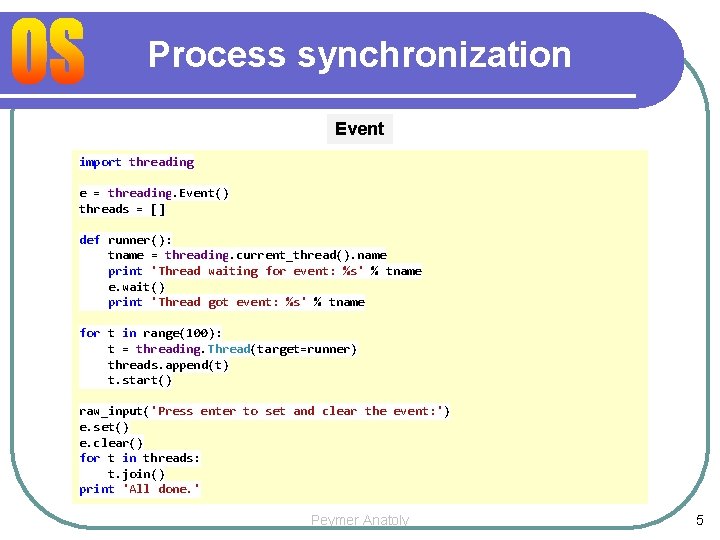 OS

Process synchronization

Event

import threading

e = threading.Event()
threads = []

def runner():
    tname = threading.current_thread().name
    print 'Thread waiting for event: %s' % tname
    e.wait()
    print 'Thread got event: %s' % tname

for t in range(100):
    t = threading.Thread(target=runner)
    threads.append(t)
    t.start()

raw_input('Press enter to set and clear the event:')
e.set()
e.clear()
for t in threads:
    t.join()
print 'All done.'

Peymer Anatoly

5